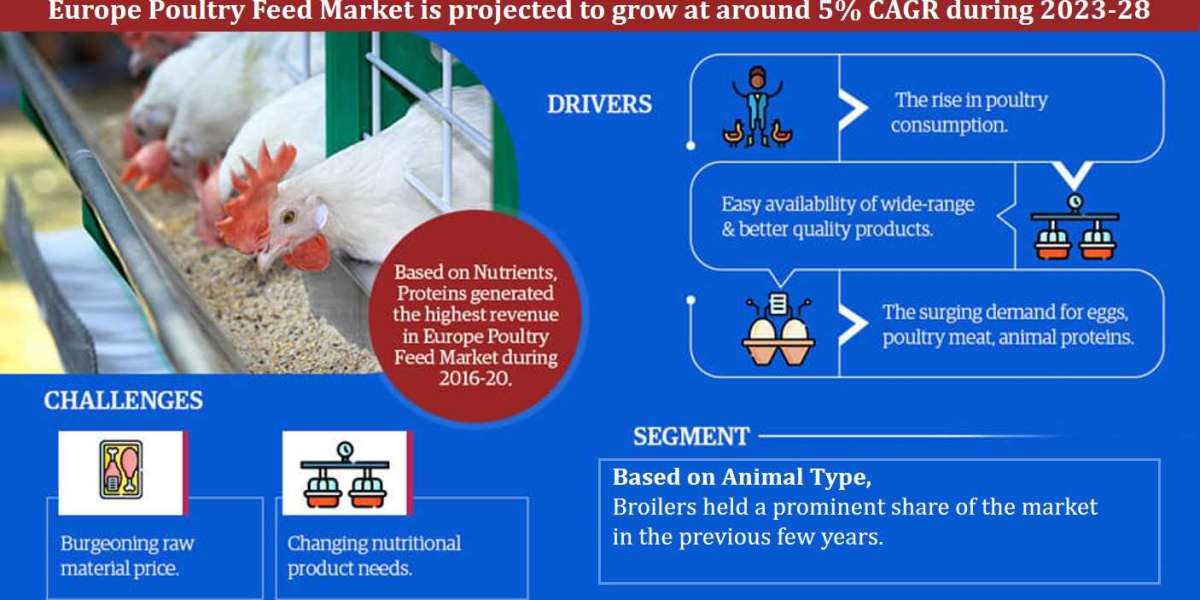 Europe Poultry Feed Market is projected to grow at around 5% CAGR during 2023-28

DRIVERS

The rise in poultry consumption.

Easy availability of wide-range & better quality products.

The surging demand for eggs, poultry meat, animal proteins.

Based on Nutrients, Proteins generated the highest revenue in Europe Poultry Feed Market during 2016-20.

CHALLENGES

Burgeoning raw material price.

Changing nutritional product needs.

SEGMENT

Based on Animal Type,
Broilers held a prominent share of the market in the previous few years.